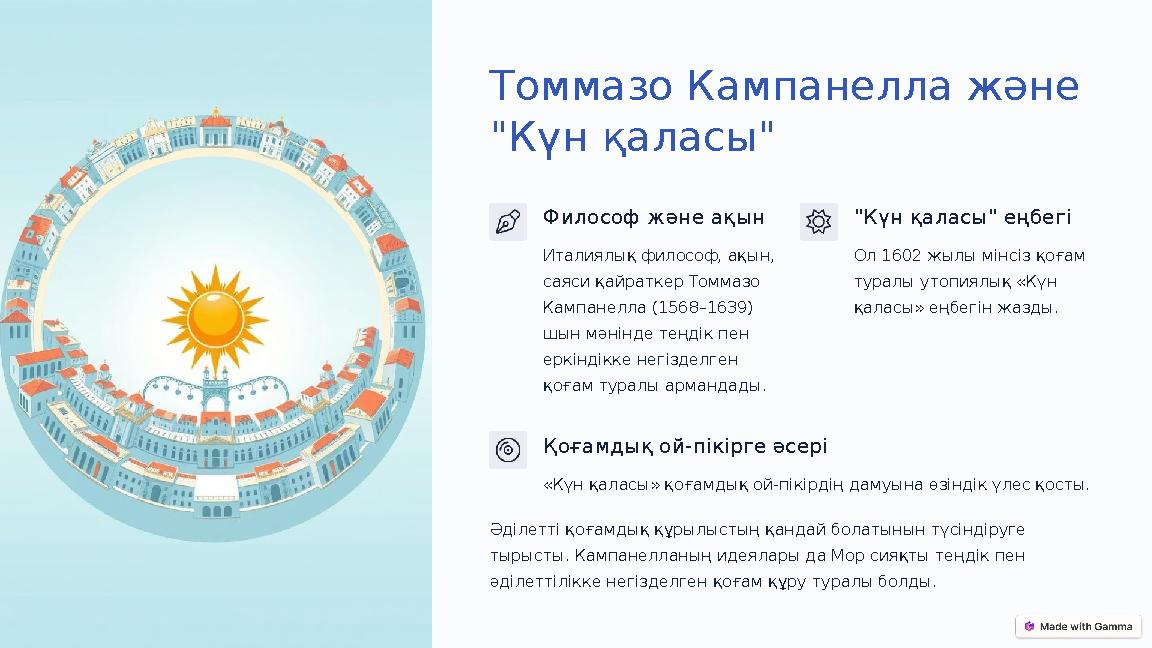 Томмазо Кампанелла және "Күн қаласы"

Философ және ақын

Италиялық философ, ақын, саяси қайраткер Томмазо Кампанелла (1568–1639) шын мәнінде теңдік пен еркіндікке негізделген қоғам туралы армандады.

"Күн қаласы" еңбегі

Ол 1602 жылы мінсіз қоғам туралы утопиялық «Күн қаласы» еңбегін жазды.

Қоғамдық ой-пікірге әсері

«Күн қаласы» қоғамдық ой-пікірдің дамуына өзіндік үлес қосты.

Әділетті қоғамдық құрылыстың қандай болатынын түсіндіруге тырысты. Кампанелланың идеялары да Мор сияқты теңдік пен әділеттілікке негізделген қоғам құру туралы болды.

Made with Gamma